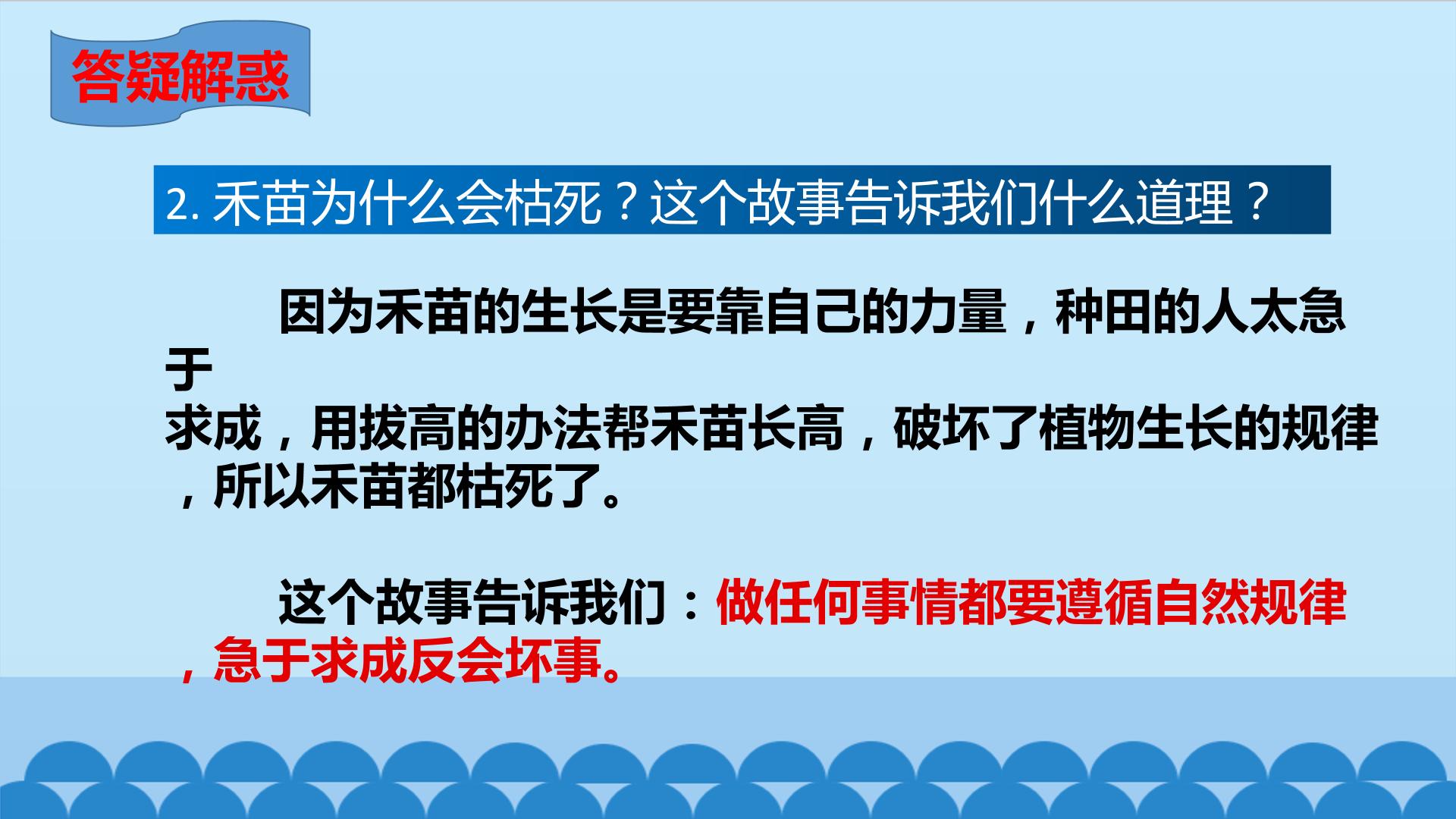 答疑解惑

2. 禾苗为什么会枯死？这个故事告诉我们什么道理？

因为禾苗的生长是要靠自己的力量，种田的人太急于求成，用拔高的办法帮禾苗长高，破坏了植物生长的规律，所以禾苗都枯死了。

这个故事告诉我们：做任何事情都要遵循自然规律，急于求成反会坏事。